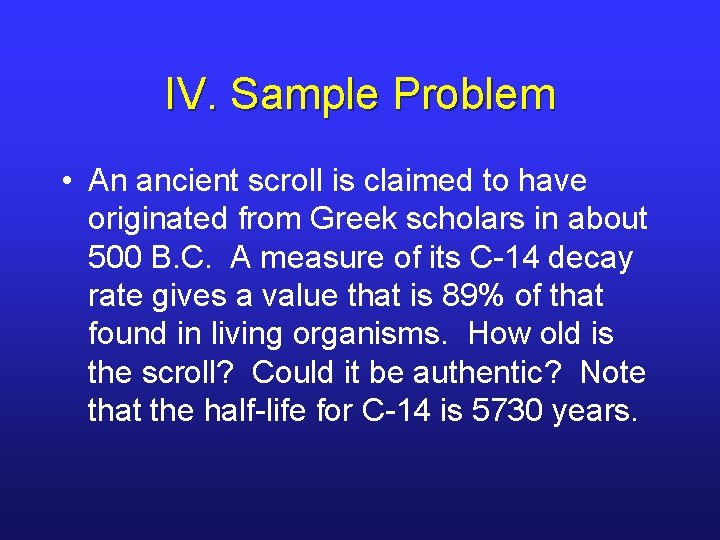 IV. Sample Problem

• An ancient scroll is claimed to have originated from Greek scholars in about 500 B.C. A measure of its C-14 decay rate gives a value that is 89% of that found in living organisms. How old is the scroll? Could it be authentic? Note that the half-life for C-14 is 5730 years.